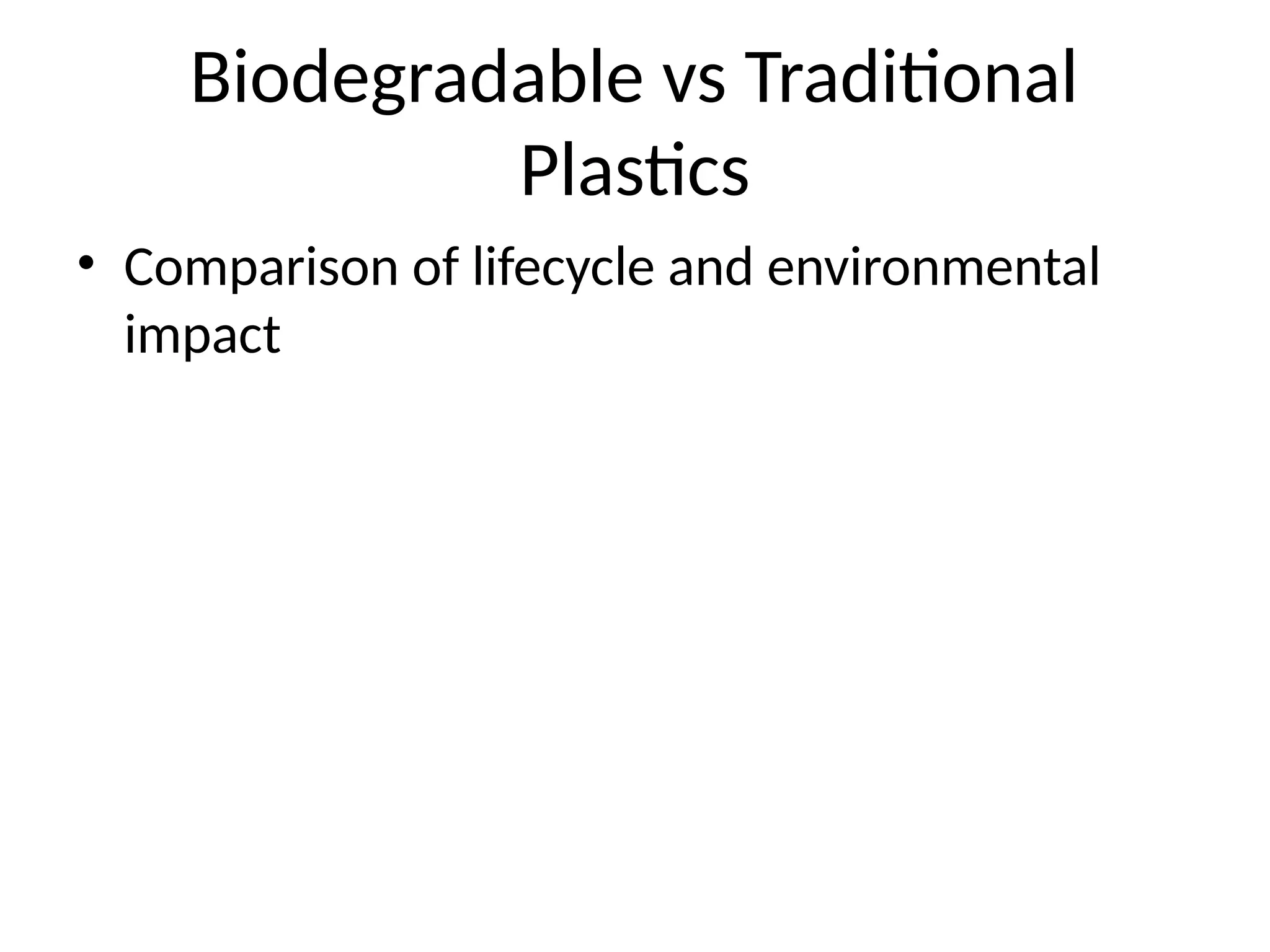 Biodegradable vs Traditional Plastics

• Comparison of lifecycle and environmental impact